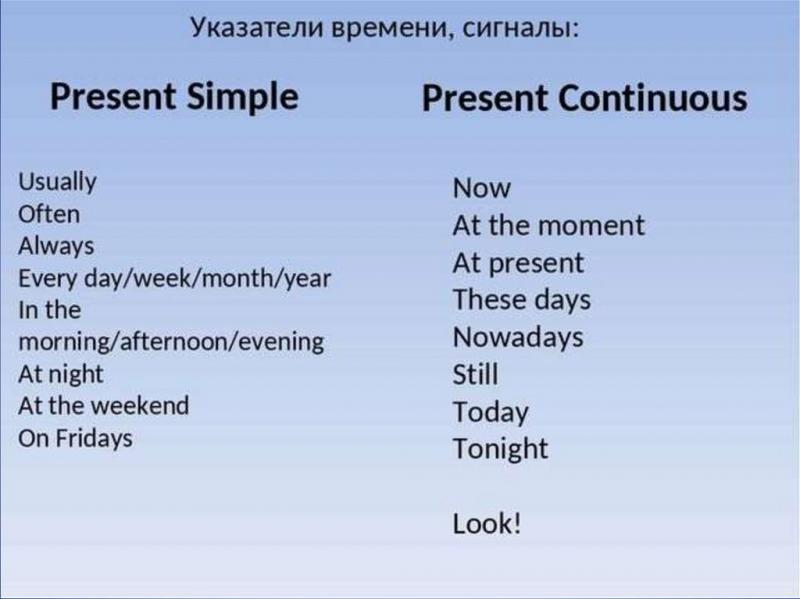 Указатели времени, сигналы:

Present Simple

Usually
Often
Always
Every day/week/month/year
In the morning/afternoon/evening
At night
At the weekend
On Fridays

Present Continuous

Now
At the moment
At present
These days
Nowadays
Still
Today
Tonight

Look!